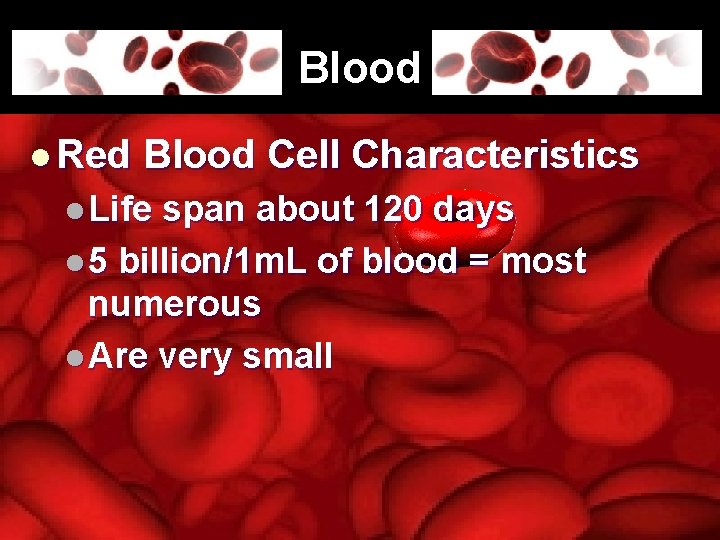 Blood

Red Blood Cell Characteristics

Life span about 120 days

5 billion/1mL of blood = most numerous

Are very small